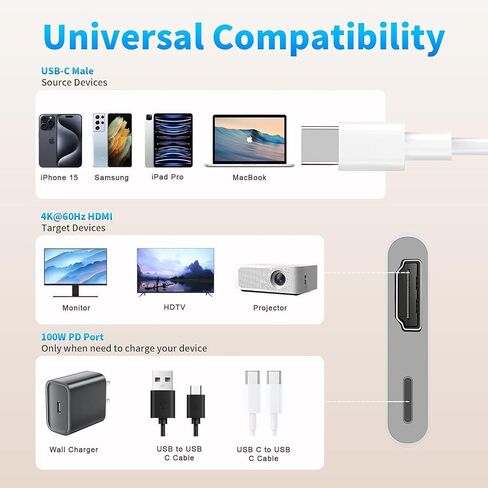 Universal Compatibility

USB-C Male
Source Devices

iPhone 15
Samsung
iPad Pro
MacBook

4K@60Hz HDMI
Target Devices

Monitor
HDTV
Projector

100W PD Port
Only when need to charge your device

Wall Charger
USB to USB C Cable
USB C to USB C Cable